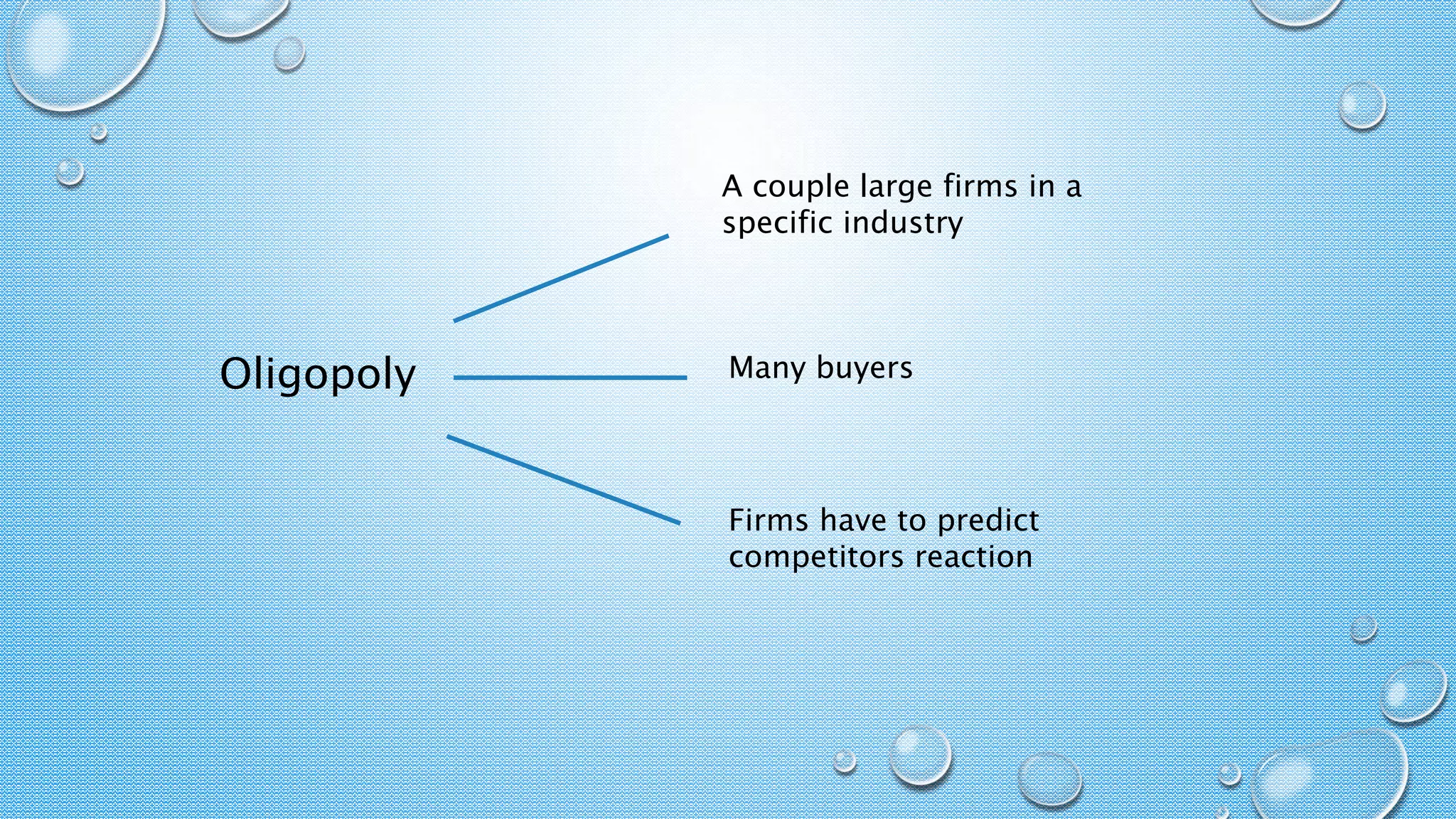 Oligopoly

A couple large firms in a specific industry

Many buyers

Firms have to predict competitors reaction